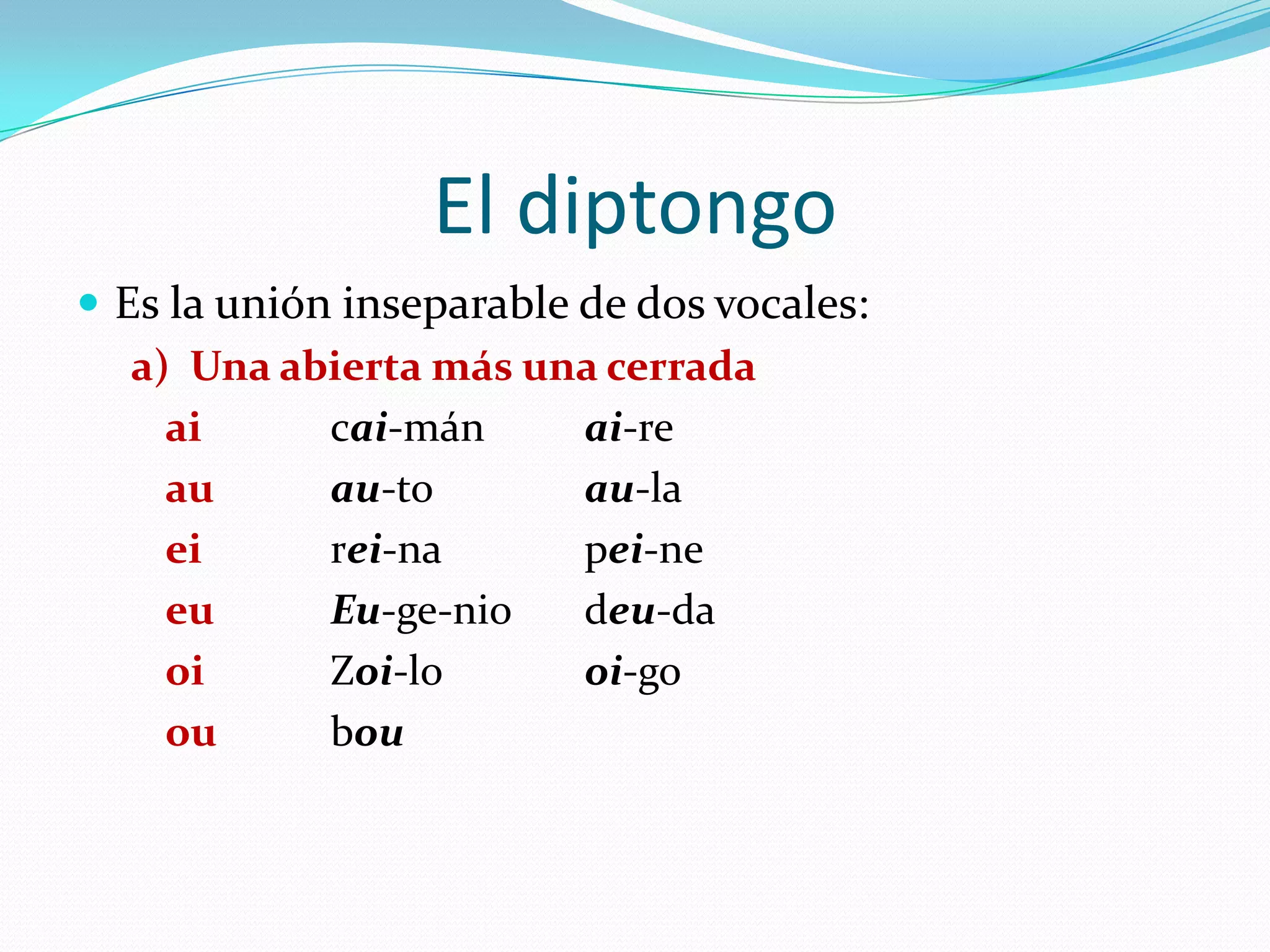 El diptongo

Es la unión inseparable de dos vocales:

a) Una abierta más una cerrada

ai cai-mán ai-re
au au-to au-la
ei rei-na pei-ne
eu Eu-ge-nio deu-da
oi Zoi-lo oi-go
ou bou